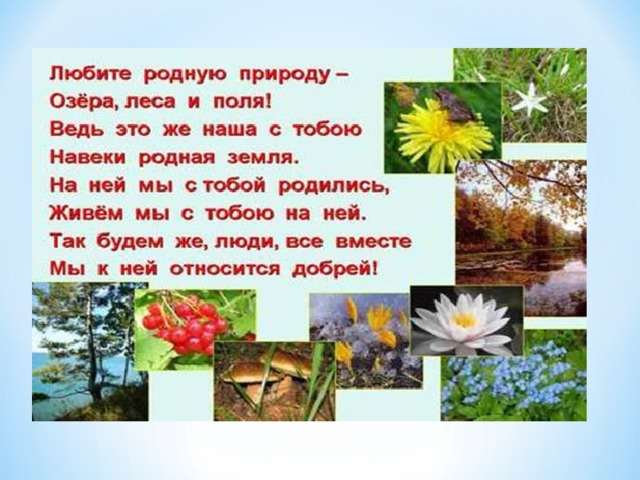 Любите родную природу –
Озёра, леса и поля!
Ведь это же наша с тобою
Навеки родная земля.
На ней мы с тобой родились,
Живём мы с тобою на ней.
Так будем же, люди, все вместе
Мы к ней относится добрей!